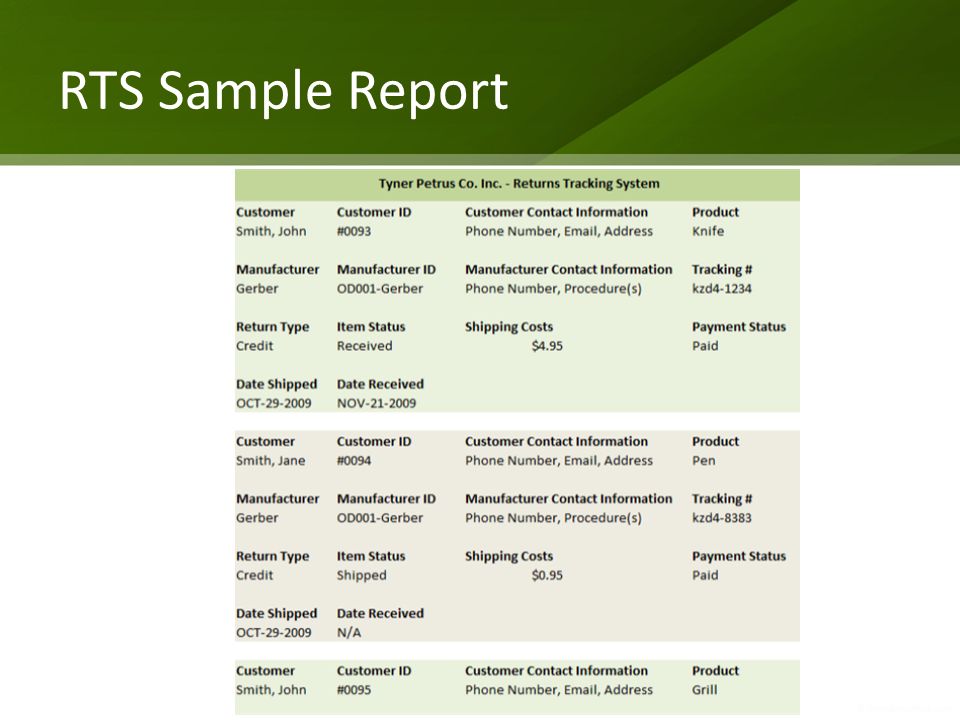 RTS Sample Report

Tyner Petrus Co. Inc. - Returns Tracking System

| Customer | Customer ID | Customer Contact Information | Product |
|---|---|---|---|
| Smith, John | #0093 | Phone Number, Email, Address | Knife |
| Manufacturer | Manufacturer ID | Manufacturer Contact Information | Tracking # |
| Gerber | OD001-Gerber | Phone Number, Procedure(s) | kzd4-1234 |
| Return Type | Item Status | Shipping Costs | Payment Status |
| Credit | Received | $4.95 | Paid |
| Date Shipped | Date Received | | |
| OCT-29-2009 | NOV-21-2009 | | |

| Customer | Customer ID | Customer Contact Information | Product |
|---|---|---|---|
| Smith, Jane | #0094 | Phone Number, Email, Address | Pen |
| Manufacturer | Manufacturer ID | Manufacturer Contact Information | Tracking # |
| Gerber | OD001-Gerber | Phone Number, Procedure(s) | kzd4-8383 |
| Return Type | Item Status | Shipping Costs | Payment Status |
| Credit | Shipped | $0.95 | Paid |
| Date Shipped | Date Received | | |
| OCT-29-2009 | N/A | | |

| Customer | Customer ID | Customer Contact Information | Product |
|---|---|---|---|
| Smith, John | #0095 | Phone Number, Email, Address | Grill |